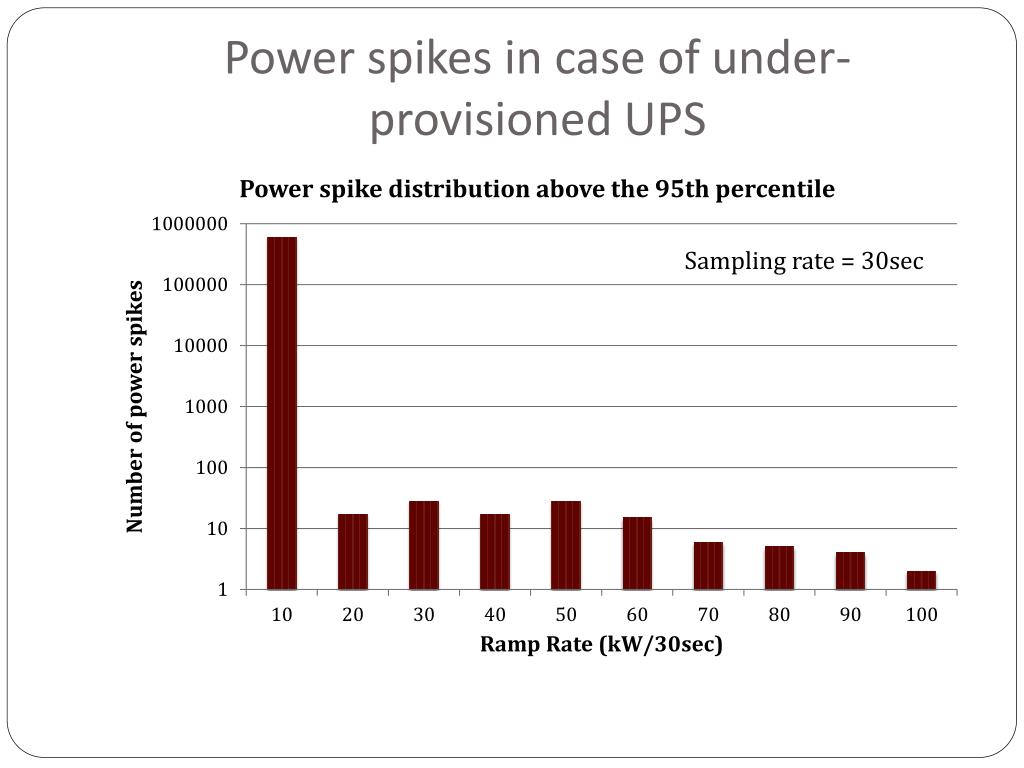 Power spikes in case of under-provisioned UPS

Power spike distribution above the 95th percentile

Sampling rate = 30sec

Number of power spikes

1000000
100000
10000
1000
100
10
1

10 20 30 40 50 60 70 80 90 100

Ramp Rate (kW/30sec)